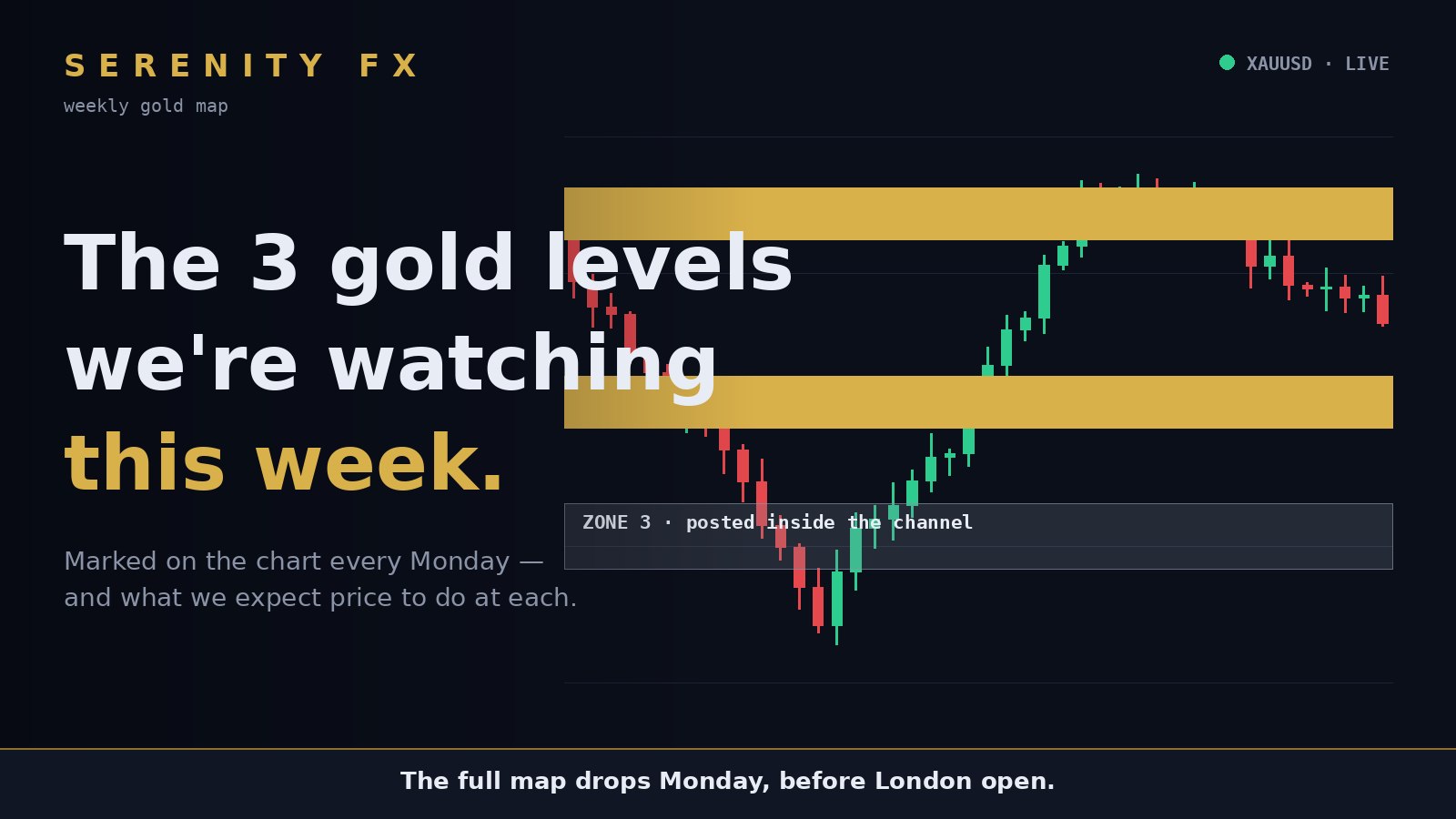 SERENITY FX
weekly gold map

XAUUSD · LIVE

The 3 gold levels we're watching this week.

Marked on the chart every Monday — and what we expect price to do at each.

ZONE 3 · posted inside the channel

The full map drops Monday, before London open.